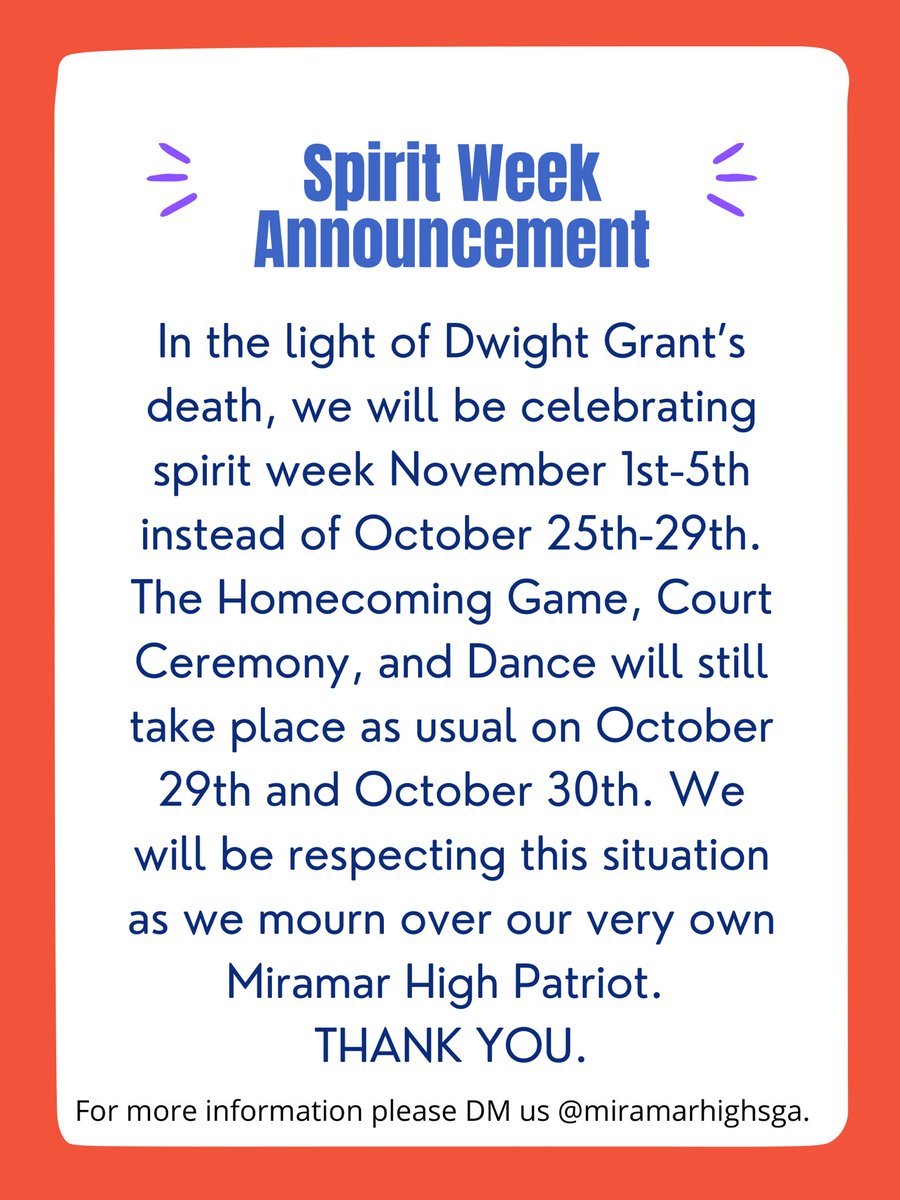 Spirit Week Announcement

In the light of Dwight Grant's death, we will be celebrating spirit week November 1st-5th instead of October 25th-29th. The Homecoming Game, Court Ceremony, and Dance will still take place as usual on October 29th and October 30th. We will be respecting this situation as we mourn over our very own Miramar High Patriot.
THANK YOU.

For more information please DM us @miramarhighsga.